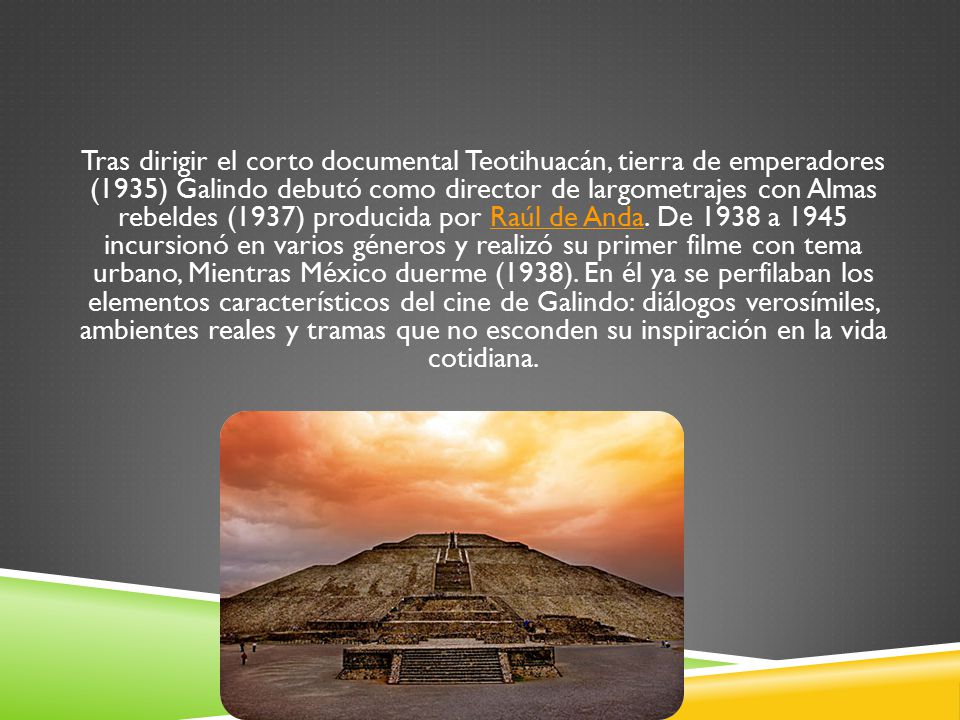 Tras dirigir el corto documental Teotihuacán, tierra de emperadores (1935) Galindo debutó como director de largometrajes con Almas rebeldes (1937) producida por Raúl de Anda. De 1938 a 1945 incursionó en varios géneros y realizó su primer filme con tema urbano, Mientras México duerme (1938). En él ya se perfilaban los elementos característicos del cine de Galindo: diálogos verosímiles, ambientes reales y tramas que no esconden su inspiración en la vida cotidiana.